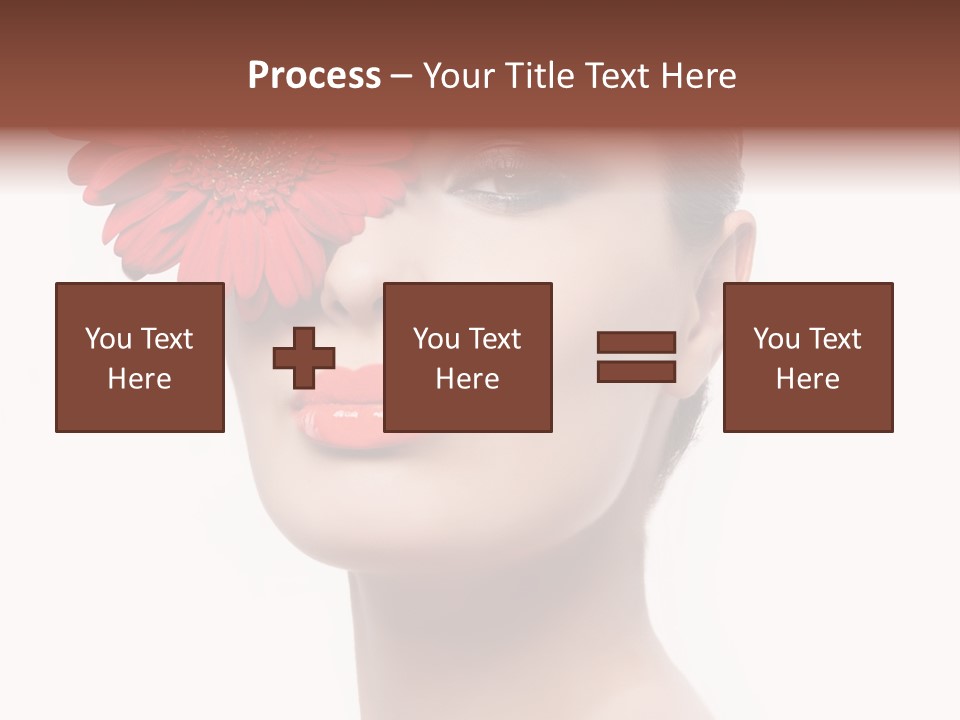 Process – Your Title Text Here

You Text Here

You Text Here

You Text Here